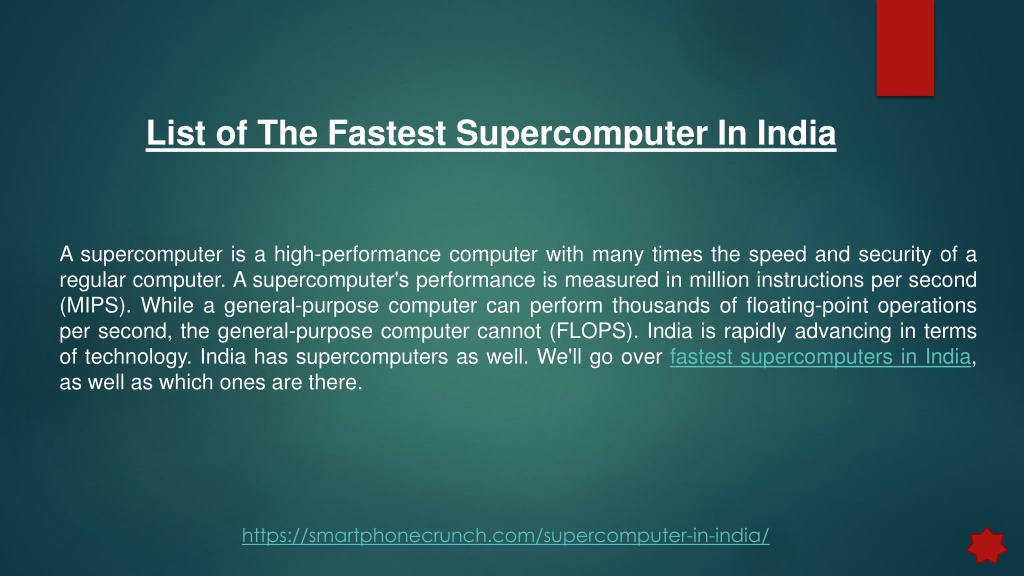 List of The Fastest Supercomputer In India

A supercomputer is a high-performance computer with many times the speed and security of a regular computer. A supercomputer's performance is measured in million instructions per second (MIPS). While a general-purpose computer can perform thousands of floating-point operations per second, the general-purpose computer cannot (FLOPS). India is rapidly advancing in terms of technology. India has supercomputers as well. We'll go over fastest supercomputers in India, as well as which ones are there.

https://smartphonecrunch.com/supercomputer-in-india/